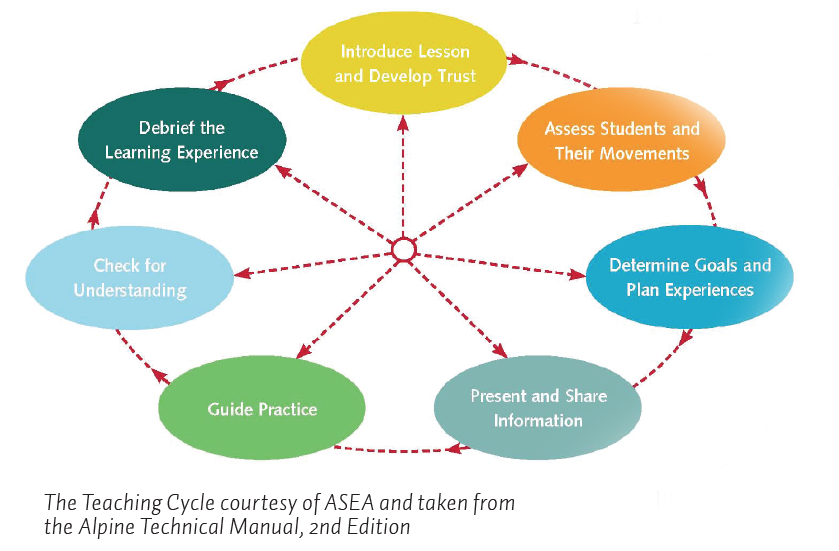 Introduce Lesson and Develop Trust

Assess Students and Their Movements

Determine Goals and Plan Experiences

Present and Share Information

Guide Practice

Check for Understanding

Debrief the Learning Experience

The Teaching Cycle courtesy of ASEA and taken from the Alpine Technical Manual, 2nd Edition